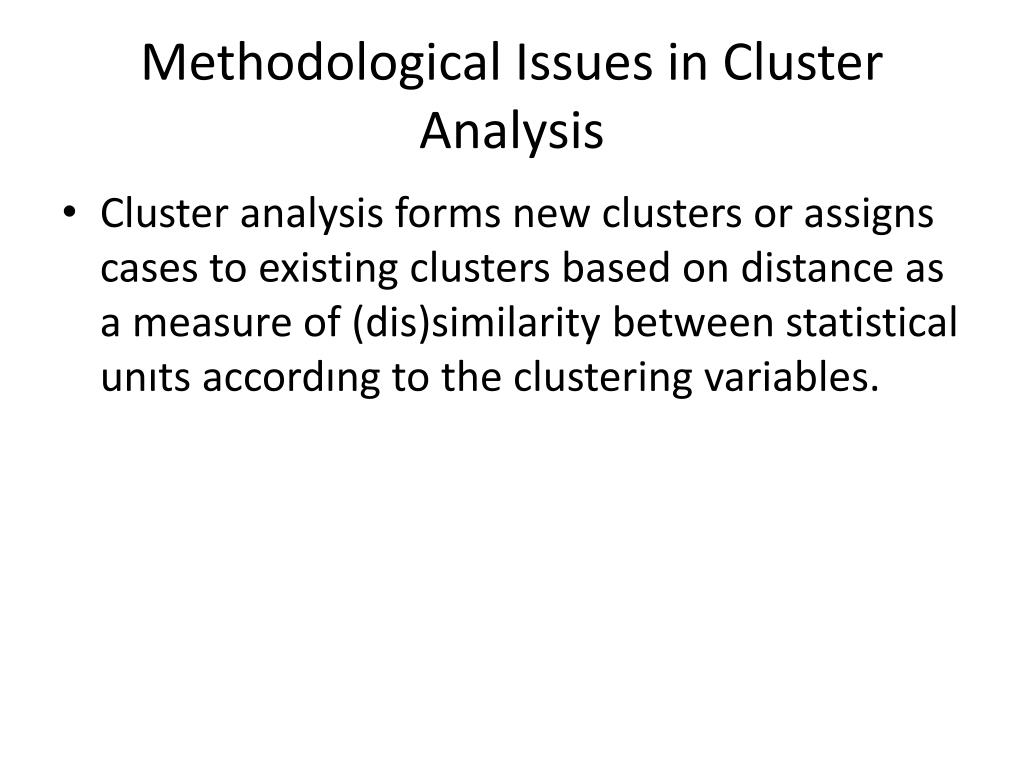 Methodological Issues in Cluster Analysis

• Cluster analysis forms new clusters or assigns cases to existing clusters based on distance as a measure of (dis)similarity between statistical unıts accordıng to the clustering variables.